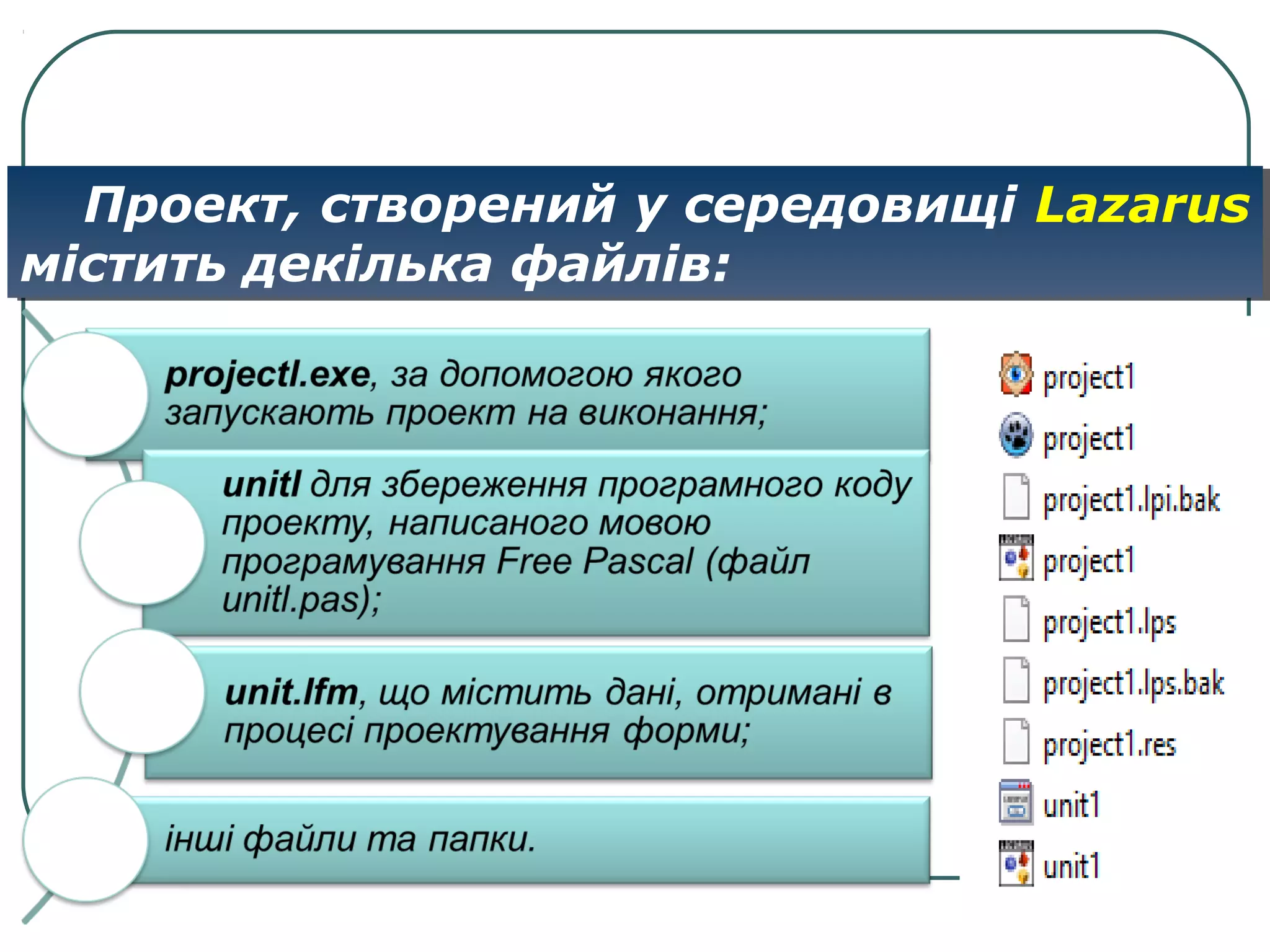 Проект, створений у середовищі Lazarus містить декілька файлів:

projectl.exe, за допомогою якого запускають проект на виконання;

unitl для збереження програмного коду проекту, написаного мовою програмування Free Pascal (файл unitl.pas);

unit.lfm, що містить дані, отримані в процесі проектування форми;

інші файли та папки.

project1
project1
project1.lpi.bak
project1
project1.lps
project1.lps.bak
project1.res
unit1
unit1